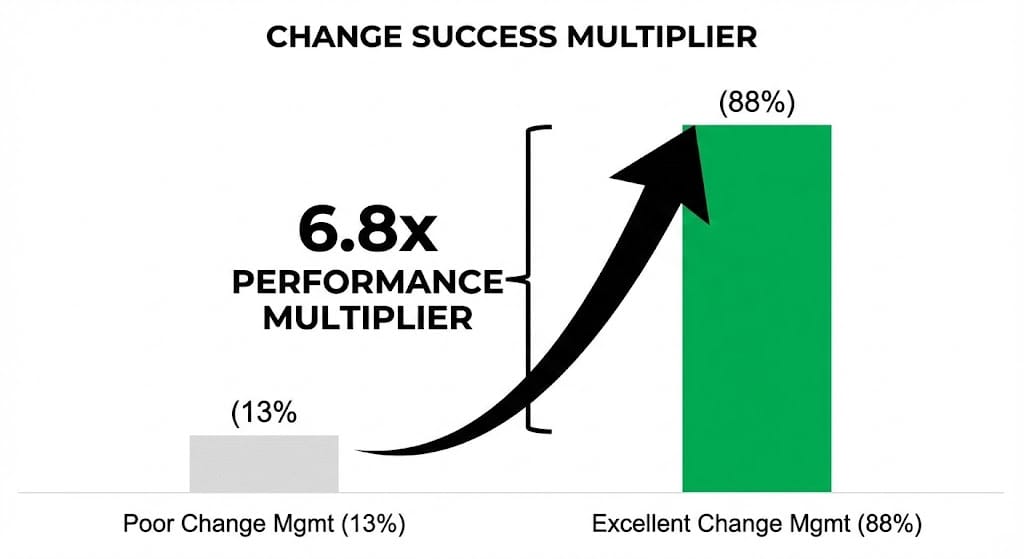 CHANGE SUCCESS MULTIPLIER

(88%)

6.8x
PERFORMANCE MULTIPLIER

(13%

Poor Change Mgmt (13%)

Excellent Change Mgmt (88%)